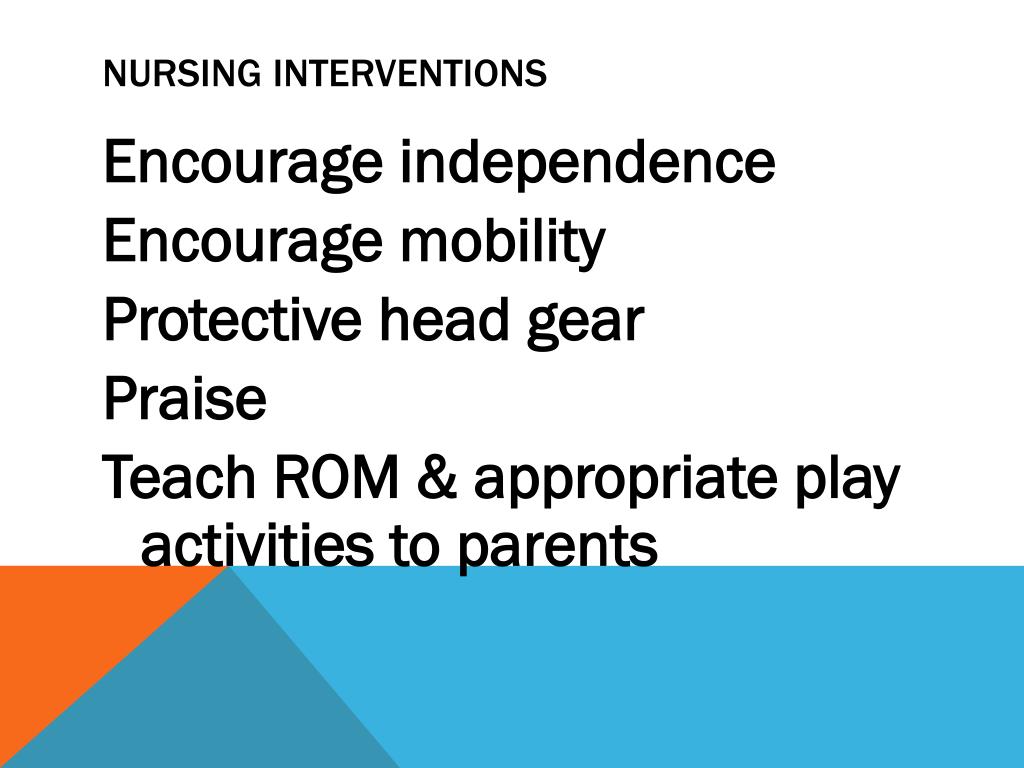 NURSING INTERVENTIONS

Encourage independence
Encourage mobility
Protective head gear
Praise
Teach ROM & appropriate play activities to parents